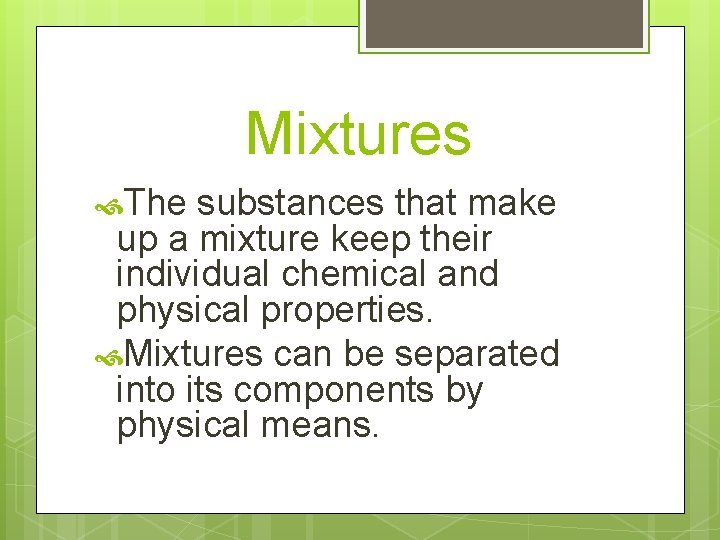 Mixtures

The substances that make up a mixture keep their individual chemical and physical properties.

Mixtures can be separated into its components by physical means.